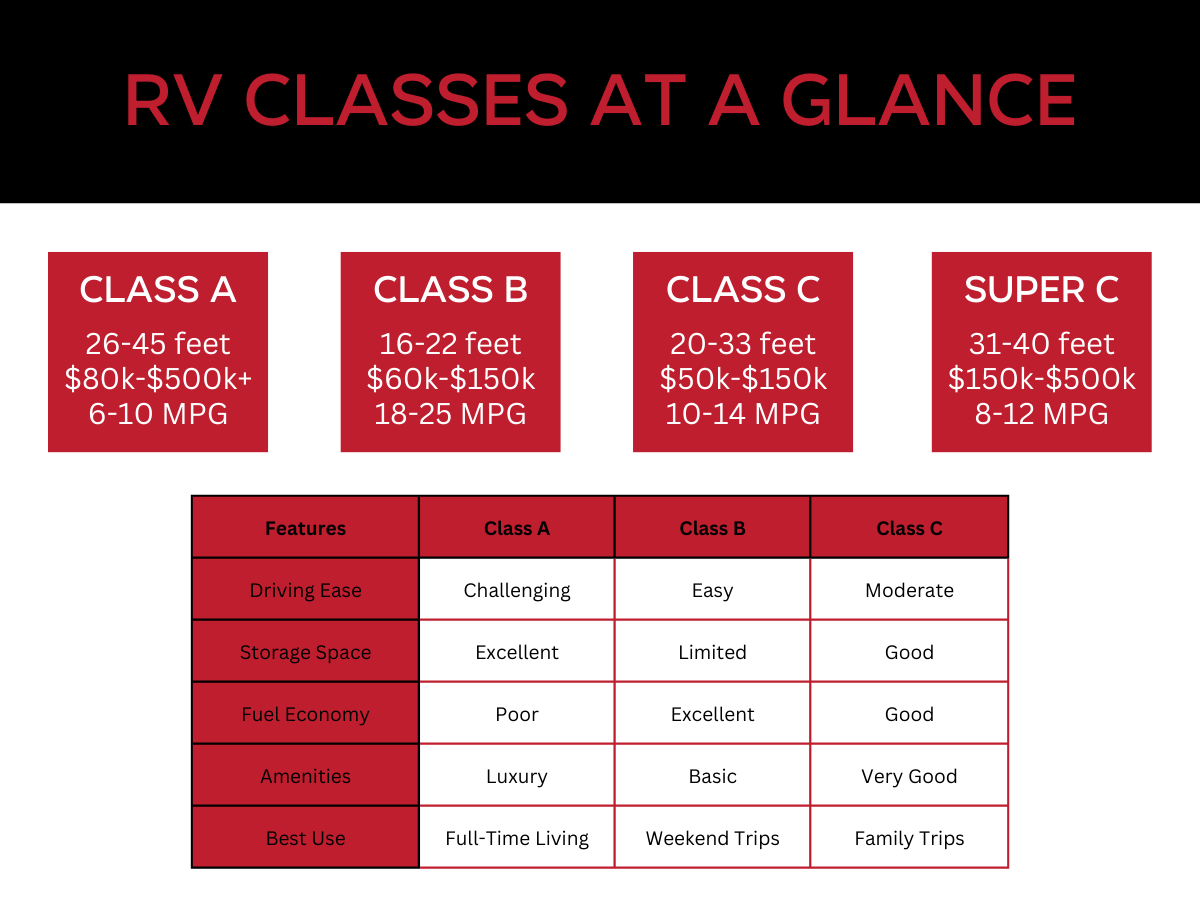 RV CLASSES AT A GLANCE

CLASS A
26-45 feet
\$80k-\$500k+
6-10 MPG

CLASS B
16-22 feet
\$60k-\$150k
18-25 MPG

CLASS C
20-33 feet
\$50k-\$150k
10-14 MPG

SUPER C
31-40 feet
\$150k-\$500k
8-12 MPG

| Features | Class A | Class B | Class C |
|---|---|---|---|
| Driving Ease | Challenging | Easy | Moderate |
| Storage Space | Excellent | Limited | Good |
| Fuel Economy | Poor | Excellent | Good |
| Amenities | Luxury | Basic | Very Good |
| Best Use | Full-Time Living | Weekend Trips | Family Trips |